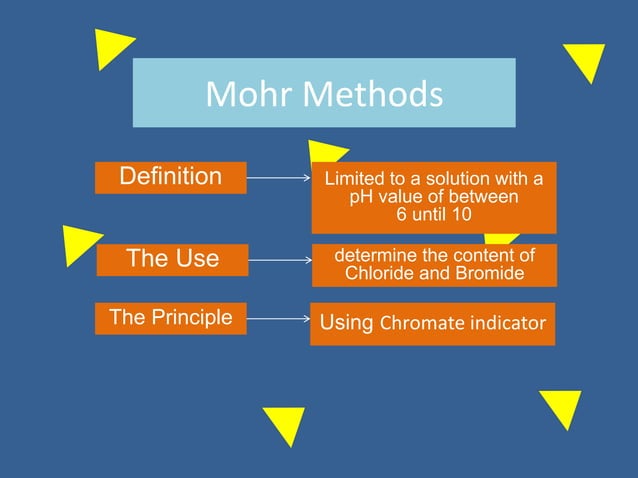 Mohr Methods

Definition

Limited to a solution with a pH value of between 6 until 10

The Use

determine the content of Chloride and Bromide

The Principle

Using Chromate indicator